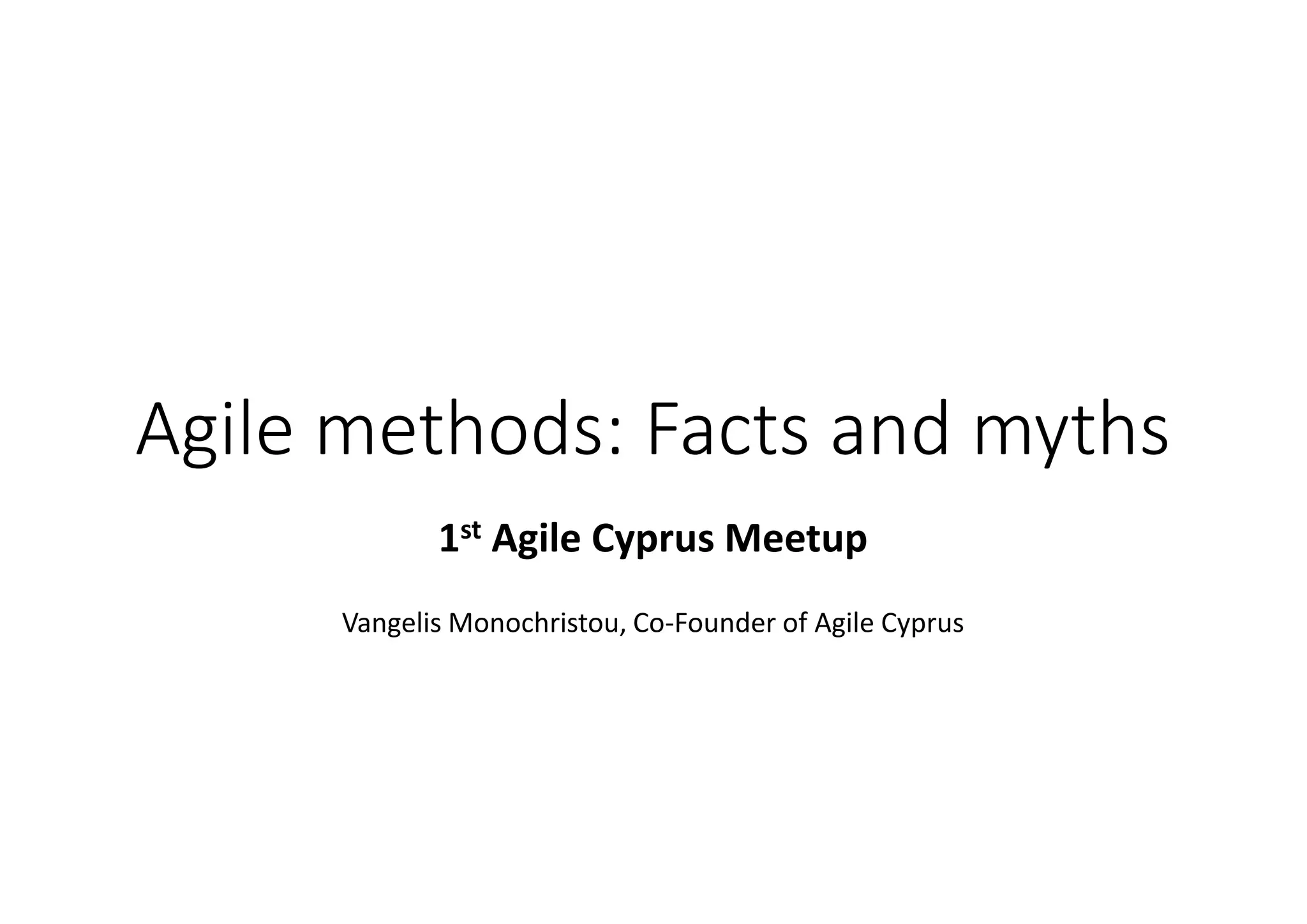 Agile methods: Facts and myths

1st Agile Cyprus Meetup

Vangelis Monochristou, Co-Founder of Agile Cyprus